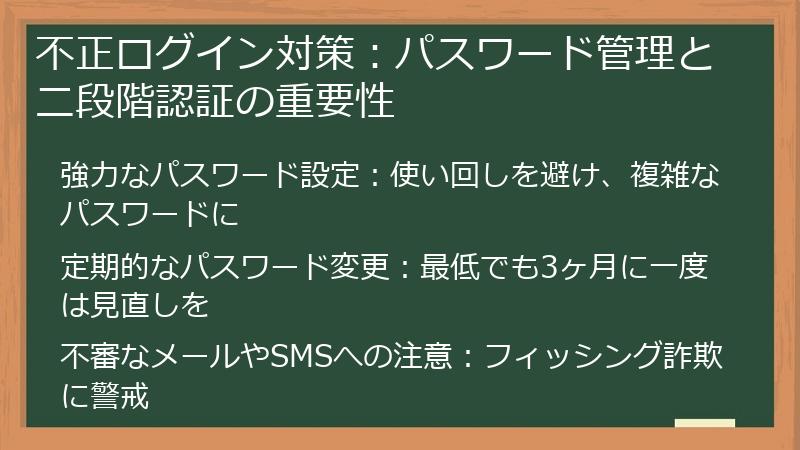 不正ログイン対策：パスワード管理と二段階認証の重要性

強力なパスワード設定：使い回しを避け、複雑なパスワードに

定期的なパスワード変更：最低でも3ヶ月に一度は見直しを

不審なメールやSMSへの注意：フィッシング詐欺に警戒